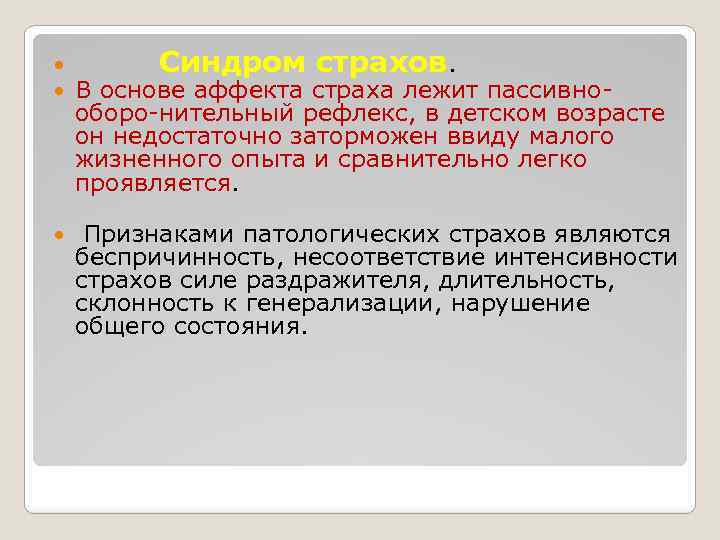 Синдром страхов.

В основе аффекта страха лежит пассивно-оборо-нительный рефлекс, в детском возрасте он недостаточно заторможен ввиду малого жизненного опыта и сравнительно легко проявляется.

Признаками патологических страхов являются беспричинность, несоответствие интенсивности страхов силе раздражителя, длительность, склонность к генерализации, нарушение общего состояния.